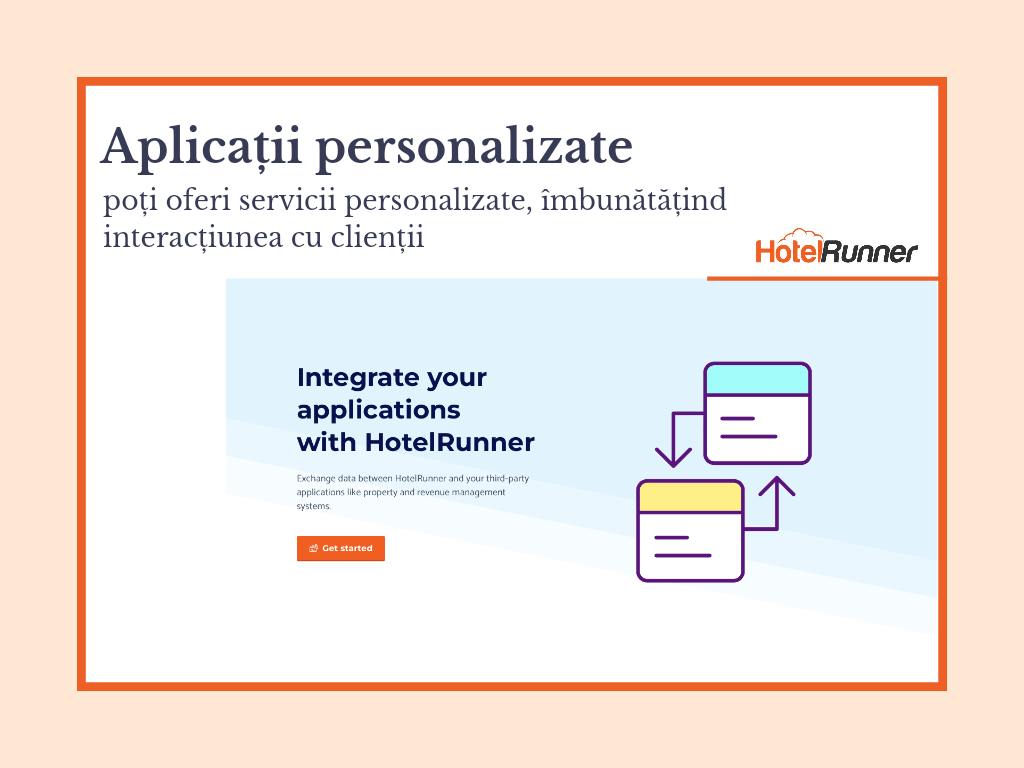 Aplicații personalizate

poți oferi servicii personalizate, îmbunătățind interacțiunea cu clienții

HotelRunner

Integrate your applications with HotelRunner

Exchange data between HotelRunner and your third-party applications like property and revenue management systems.

Get started